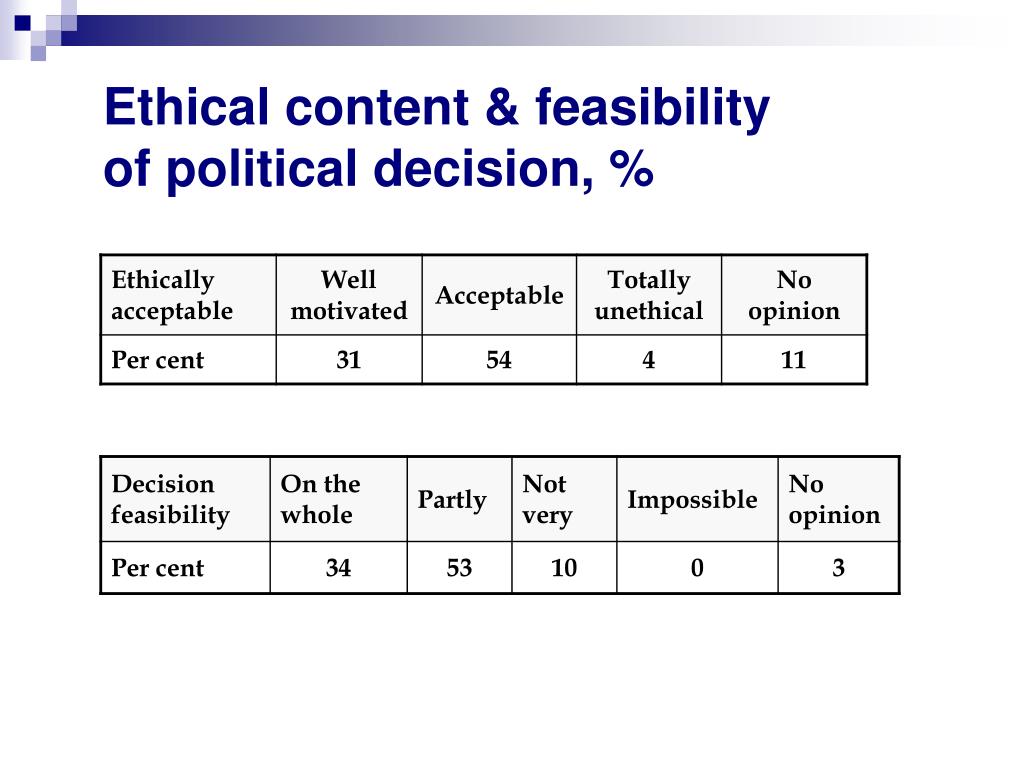 Ethical content & feasibility of political decision, %

| Ethically acceptable | Well motivated | Acceptable | Totally unethical | No opinion |
|---|---|---|---|---|
| Per cent | 31 | 54 | 4 | 11 |

| Decision feasibility | On the whole | Partly | Not very | Impossible | No opinion |
|---|---|---|---|---|---|
| Per cent | 34 | 53 | 10 | 0 | 3 |